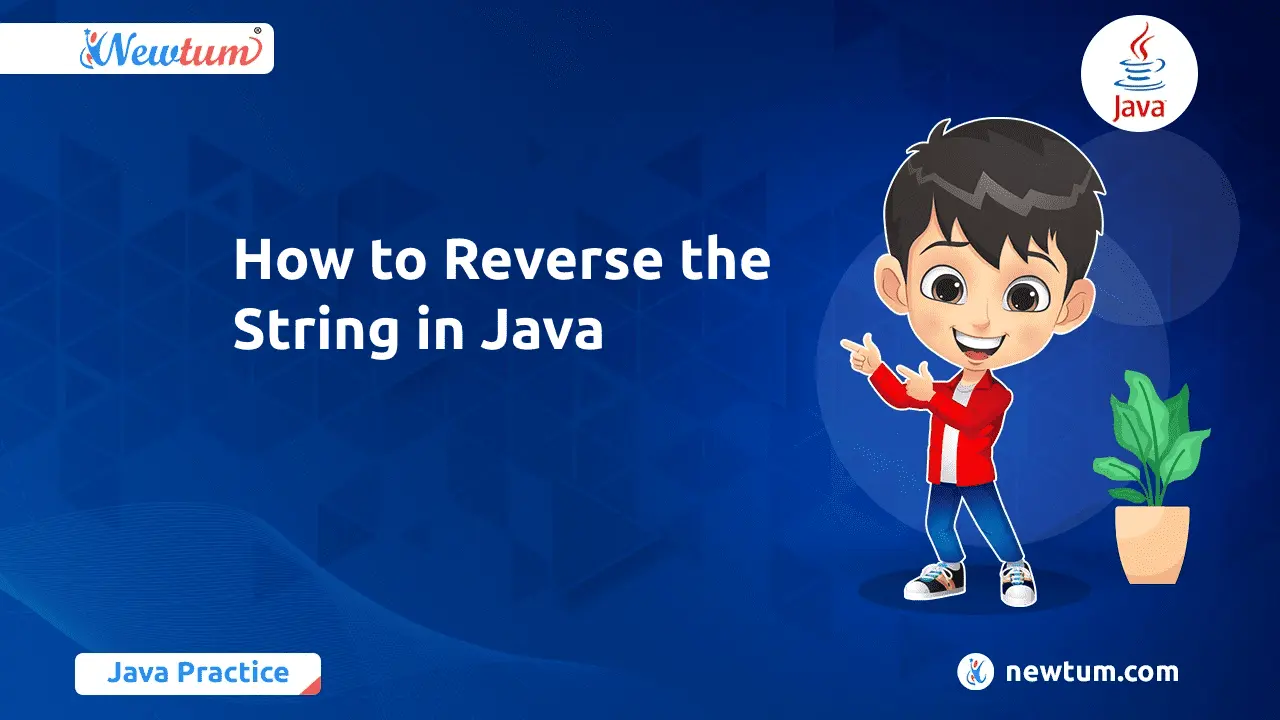 Newtum®

Java

How to Reverse the String in Java

Java Practice

newtum.com